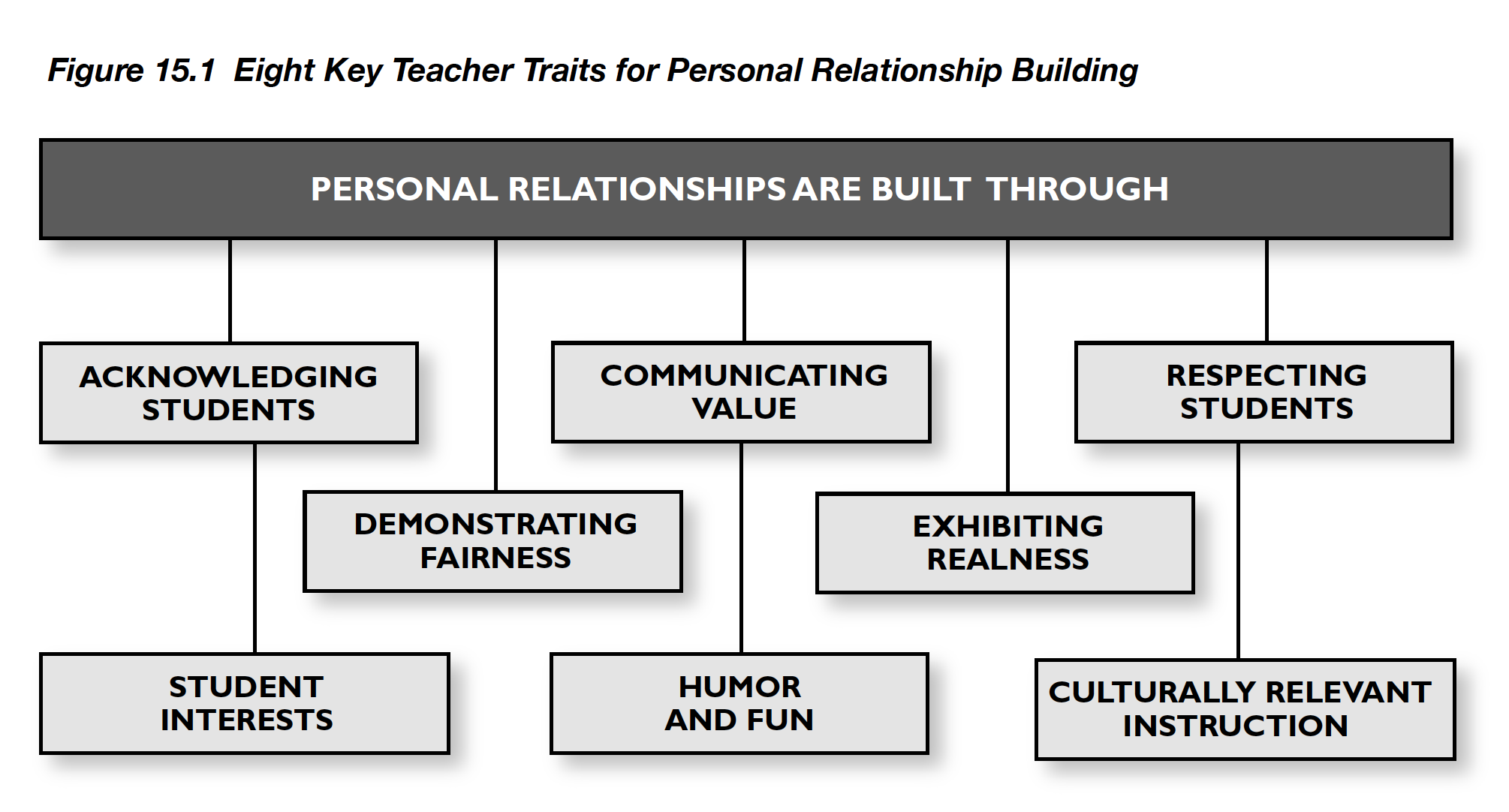 Figure 15.1 Eight Key Teacher Traits for Personal Relationship Building

PERSONAL RELATIONSHIPS ARE BUILT THROUGH

ACKNOWLEDGING STUDENTS

COMMUNICATING VALUE

RESPECTING STUDENTS

DEMONSTRATING FAIRNESS

EXHIBITING REALNESS

STUDENT INTERESTS

HUMOR AND FUN

CULTURALLY RELEVANT INSTRUCTION